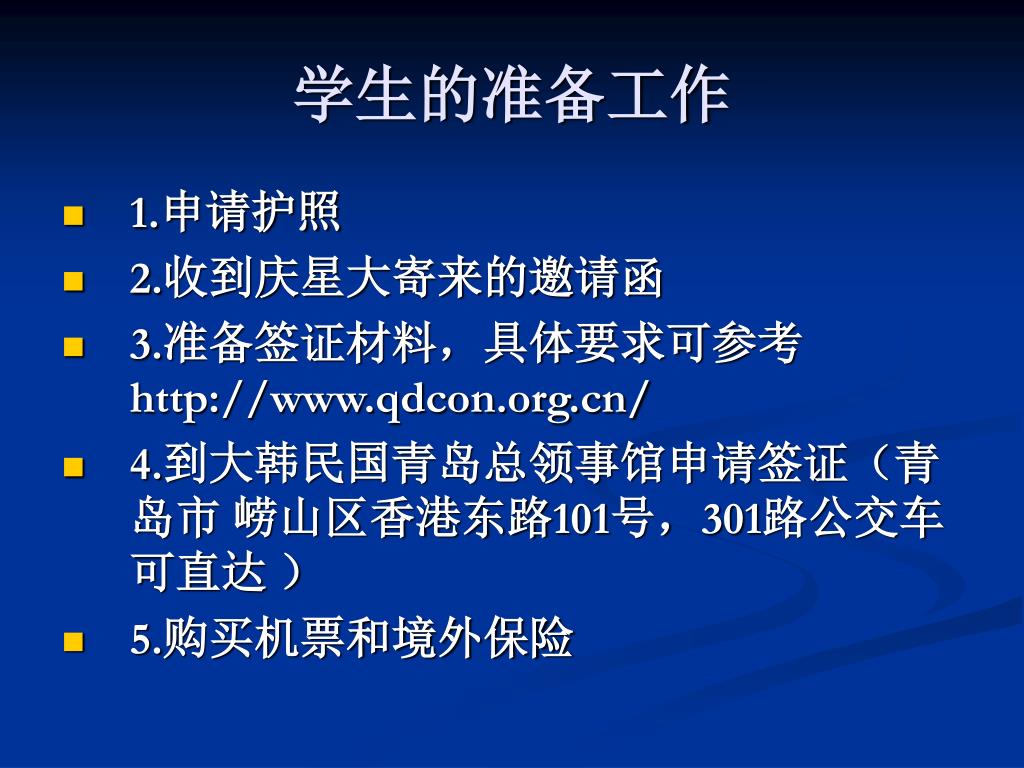 学生的准备工作

1.申请护照

2.收到庆星大寄来的邀请函

3.准备签证材料，具体要求可参考 http://www.qdcon.org.cn/

4.到大韩民国青岛总领事馆申请签证（青岛市 崂山区香港东路101号，301路公交车可直达 ）

5.购买机票和境外保险